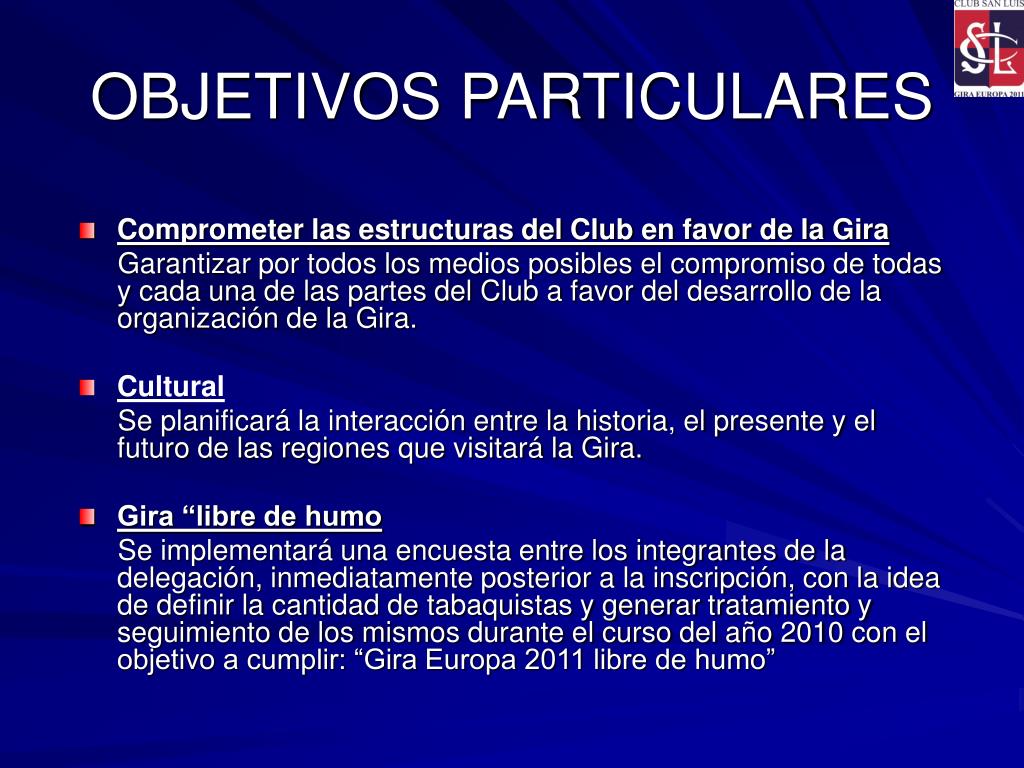 CLUB SAN LUIS
SL
GIRA EUROPA 2011

OBJETIVOS PARTICULARES

Comprometer las estructuras del Club en favor de la Gira
Garantizar por todos los medios posibles el compromiso de todas y cada una de las partes del Club a favor del desarrollo de la organización de la Gira.

Cultural
Se planificará la interacción entre la historia, el presente y el futuro de las regiones que visitará la Gira.

Gira “libre de humo
Se implementará una encuesta entre los integrantes de la delegación, inmediatamente posterior a la inscripción, con la idea de definir la cantidad de tabaquistas y generar tratamiento y seguimiento de los mismos durante el curso del año 2010 con el objetivo a cumplir: “Gira Europa 2011 libre de humo”